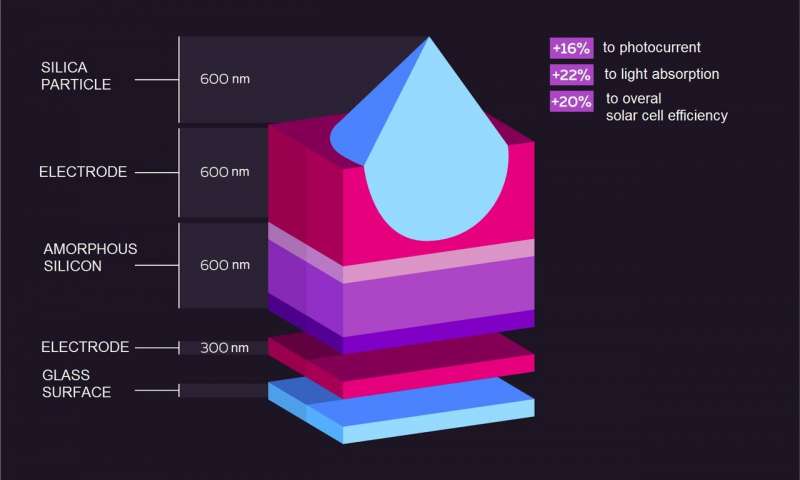 SILICA PARTICLE
600 nm

ELECTRODE
600 nm

AMORPHOUS SILICON
600 nm

ELECTRODE
300 nm

GLASS SURFACE

+16% to photocurrent
+22% to light absorption
+20% to overal solar cell efficiency